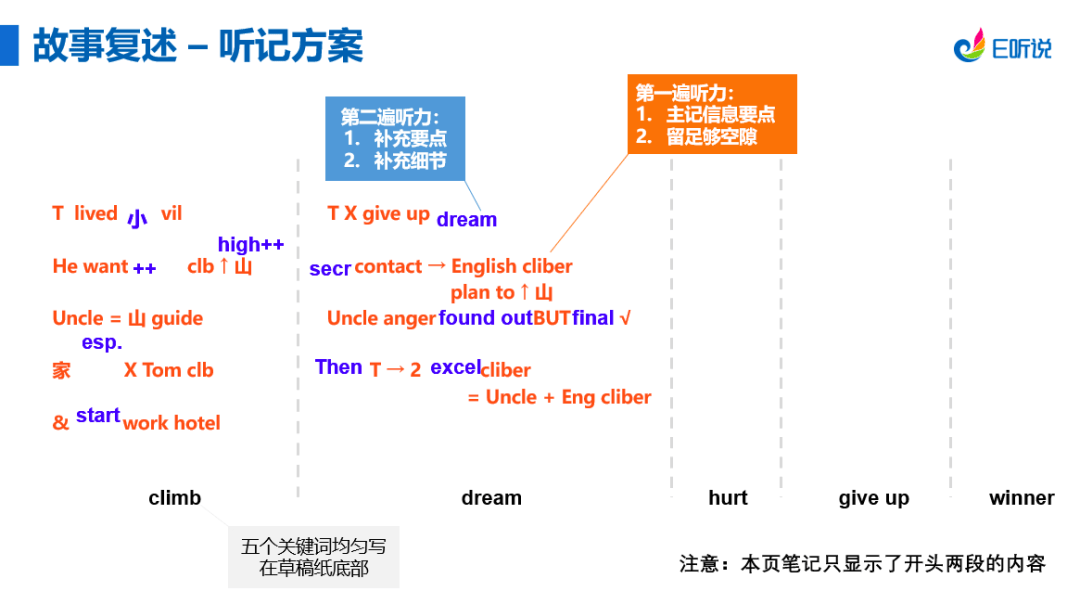 故事复述 – 听记方案

E听说

第二遍听力：
1. 补充要点
2. 补充细节

第一遍听力：
1. 主记信息要点
2. 留足够空隙

T lived 小 vil
high++
He want ++ clb ↑ 山
Uncle = 山 guide
esp.
家 X Tom clb
& start work hotel

T X give up dream
secr contact → English cliber
plan to ↑ 山
Uncle anger found out BUT final √
Then T → 2 excel cliber
= Uncle + Eng cliber

climb
dream
hurt
give up
winner

五个关键词均匀写在草稿纸底部

注意：本页笔记只显示了开头两段的内容